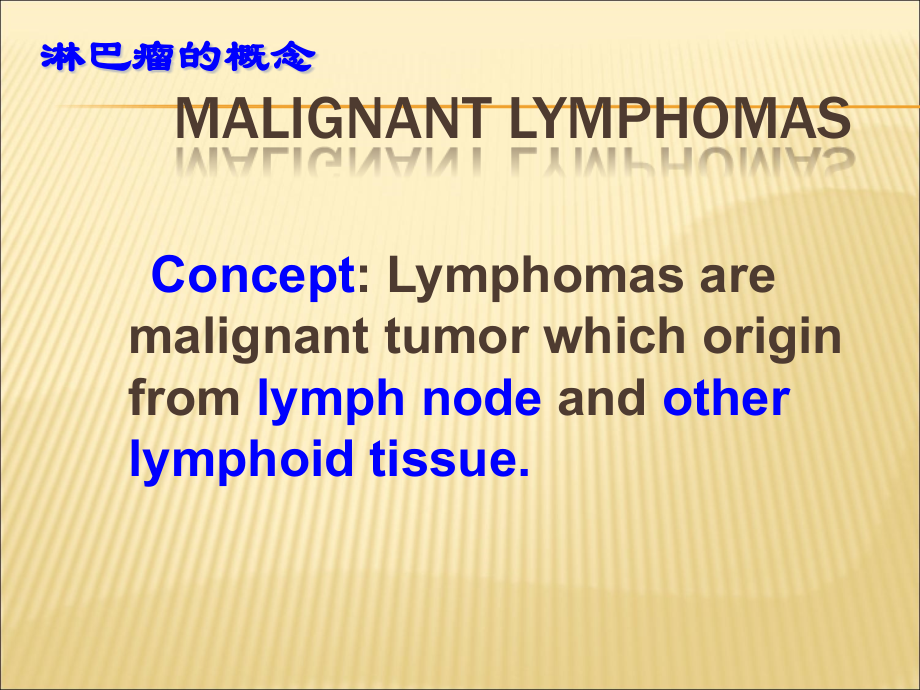 淋巴瘤的概念

MALIGNANT LYMPHOMAS

Concept: Lymphomas are malignant tumor which origin from lymph node and other lymphoid tissue.